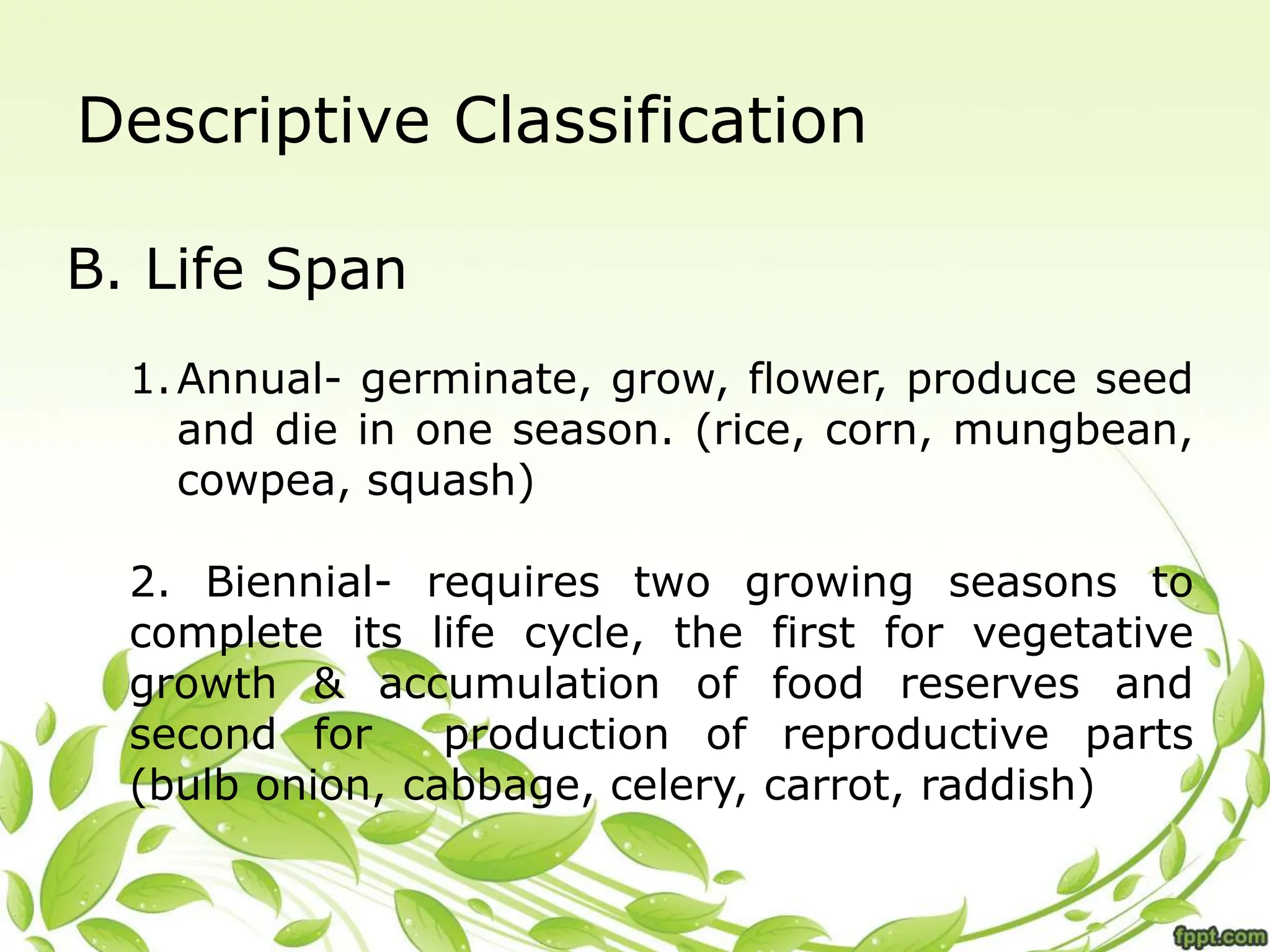 Descriptive Classification

B. Life Span

1. Annual- germinate, grow, flower, produce seed and die in one season. (rice, corn, mungbean, cowpea, squash)

2. Biennial- requires two growing seasons to complete its life cycle, the first for vegetative growth & accumulation of food reserves and second for production of reproductive parts (bulb onion, cabbage, celery, carrot, raddish)

fppt.com